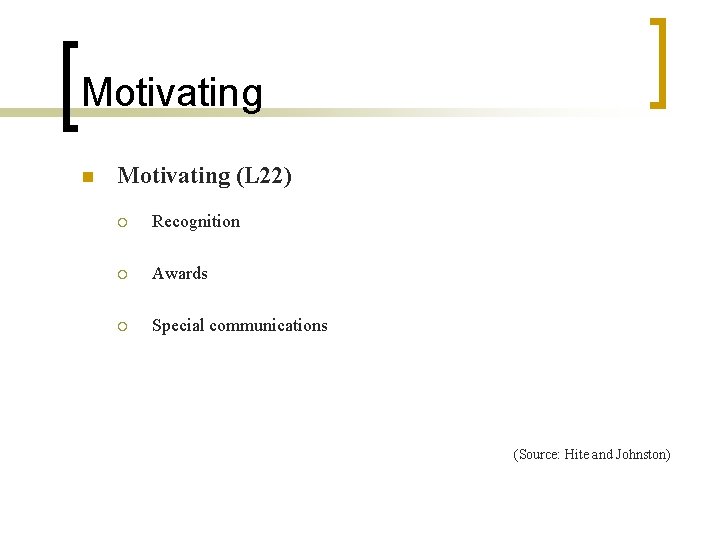 Motivating

Motivating (L22)

Recognition

Awards

Special communications

(Source: Hite and Johnston)